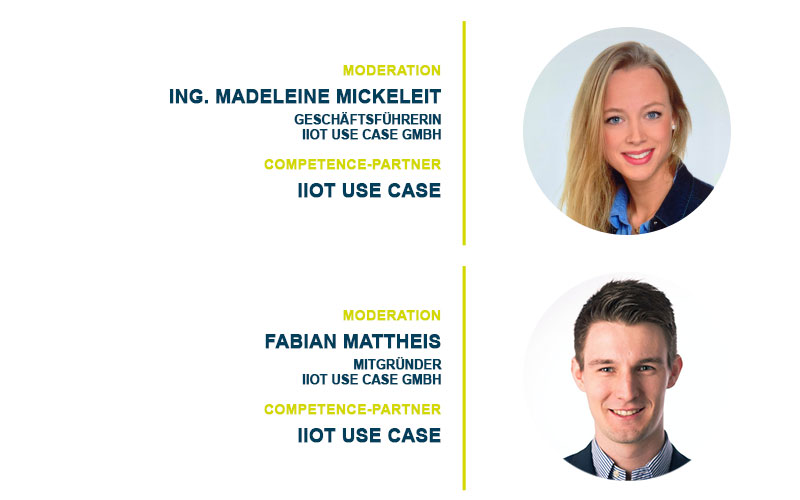 MODERATION

ING. MADELEINE MICKELEIT

GESCHÄFTSFÜHRERIN
IIOT USE CASE GMBH

COMPETENCE-PARTNER

IIOT USE CASE

MODERATION

FABIAN MATTHEIS

MITGRÜNDER
IIOT USE CASE GMBH

COMPETENCE-PARTNER

IIOT USE CASE